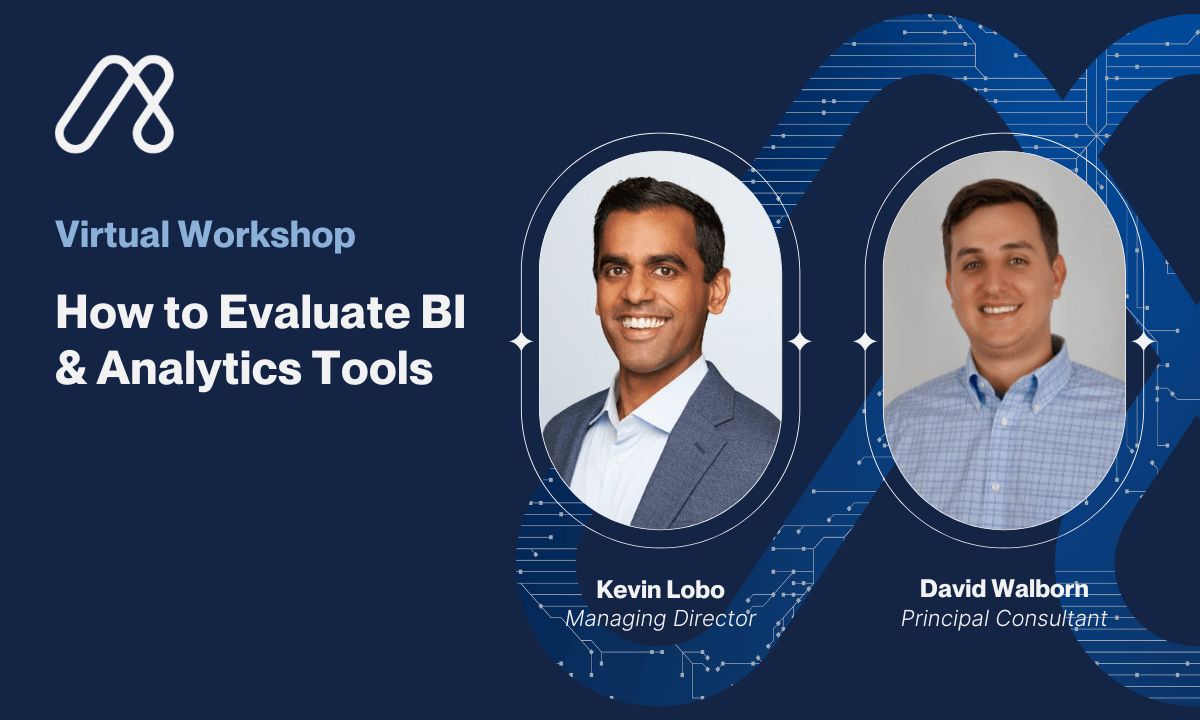 Virtual Workshop

How to Evaluate BI & Analytics Tools

Kevin Lobo
Managing Director

David Walborn
Principal Consultant